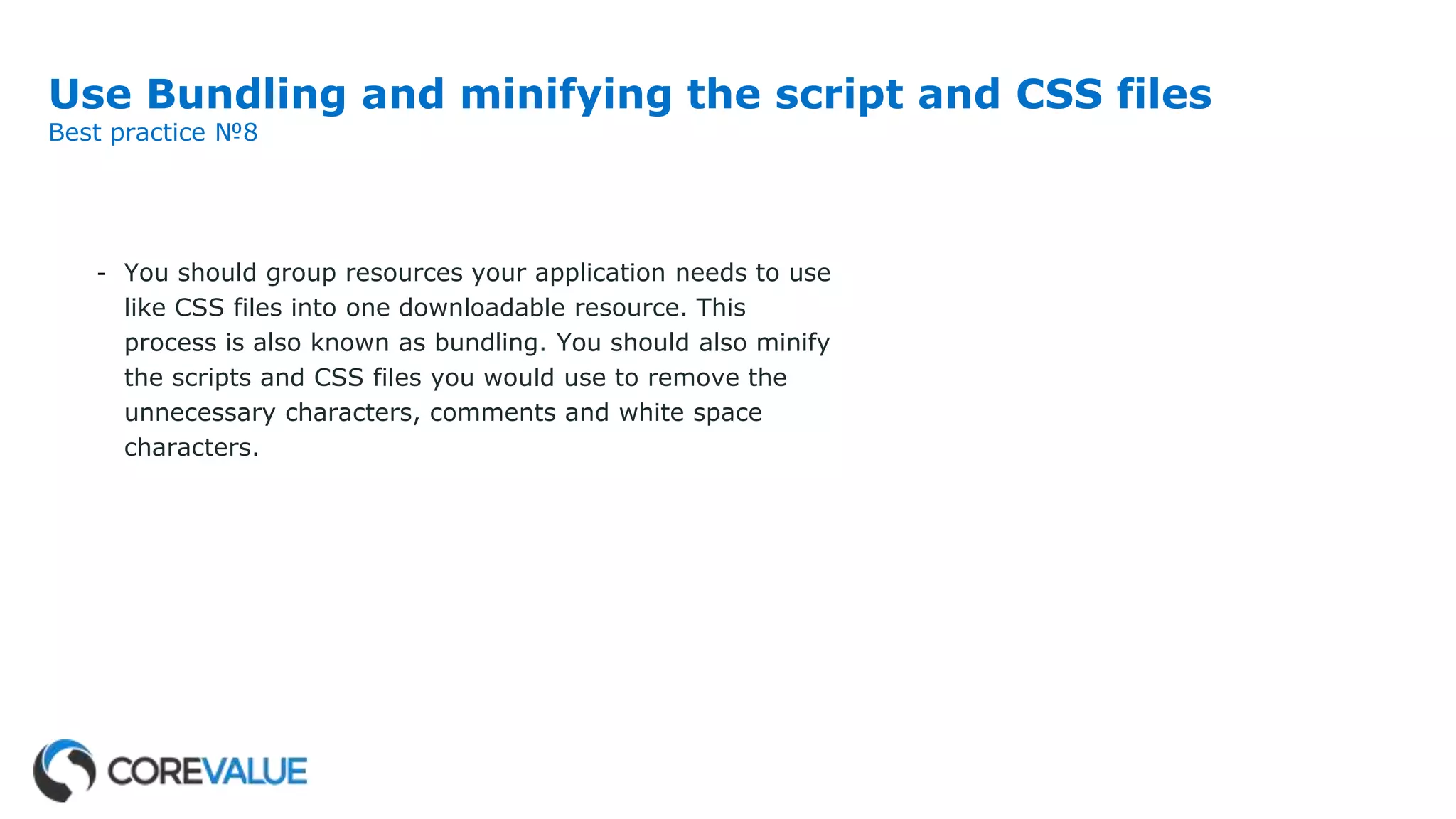 Use Bundling and minifying the script and CSS files
Best practice №8

- You should group resources your application needs to use like CSS files into one downloadable resource. This process is also known as bundling. You should also minify the scripts and CSS files you would use to remove the unnecessary characters, comments and white space characters.

COREVALUE